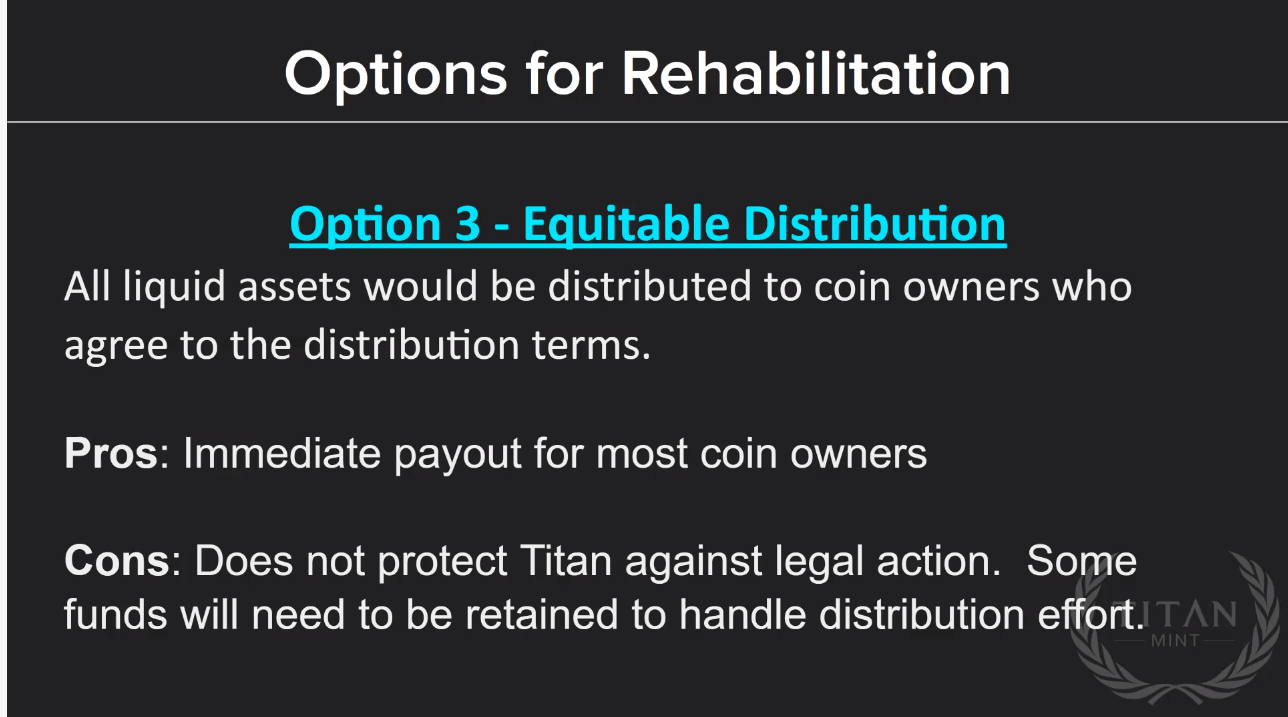 Options for Rehabilitation

Option 3 - Equitable Distribution

All liquid assets would be distributed to coin owners who agree to the distribution terms.

Pros: Immediate payout for most coin owners

Cons: Does not protect Titan against legal action. Some funds will need to be retained to handle distribution effort.

TITAN MINT